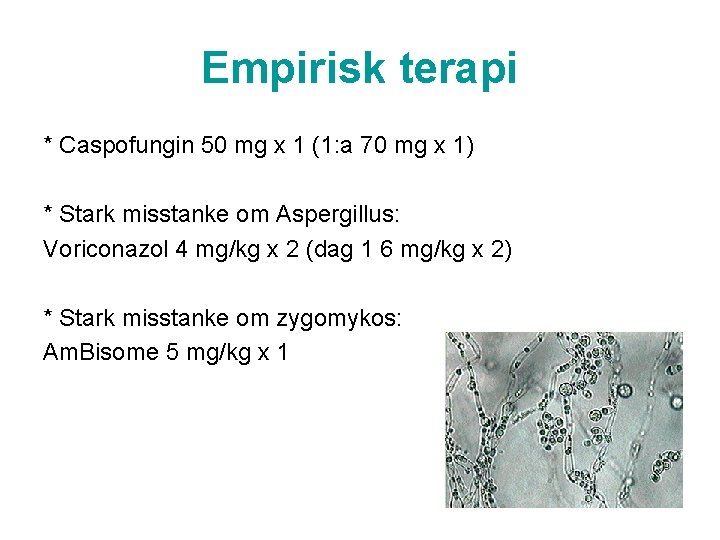 Empirisk terapi

* Caspofungin 50 mg x 1 (1:a 70 mg x 1)

* Stark misstanke om Aspergillus:
Voriconazol 4 mg/kg x 2 (dag 1 6 mg/kg x 2)

* Stark misstanke om zygomykos:
AmBisome 5 mg/kg x 1